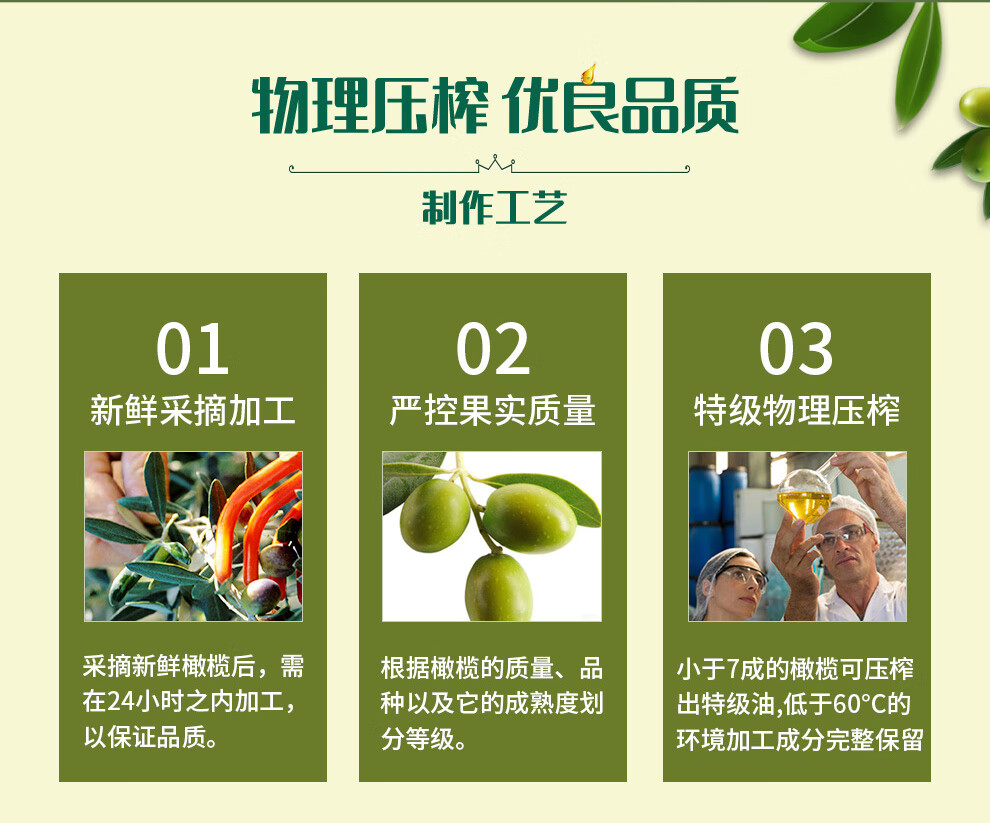 物理压榨 优良品质

制作工艺

01
新鲜采摘加工

采摘新鲜橄榄后，需在24小时之内加工，以保证品质。

02
严控果实质量

根据橄榄的质量、品种以及它的成熟度划分等级。

03
特级物理压榨

小于7成的橄榄可压榨出特级油,低于60°C的环境加工成分完整保留